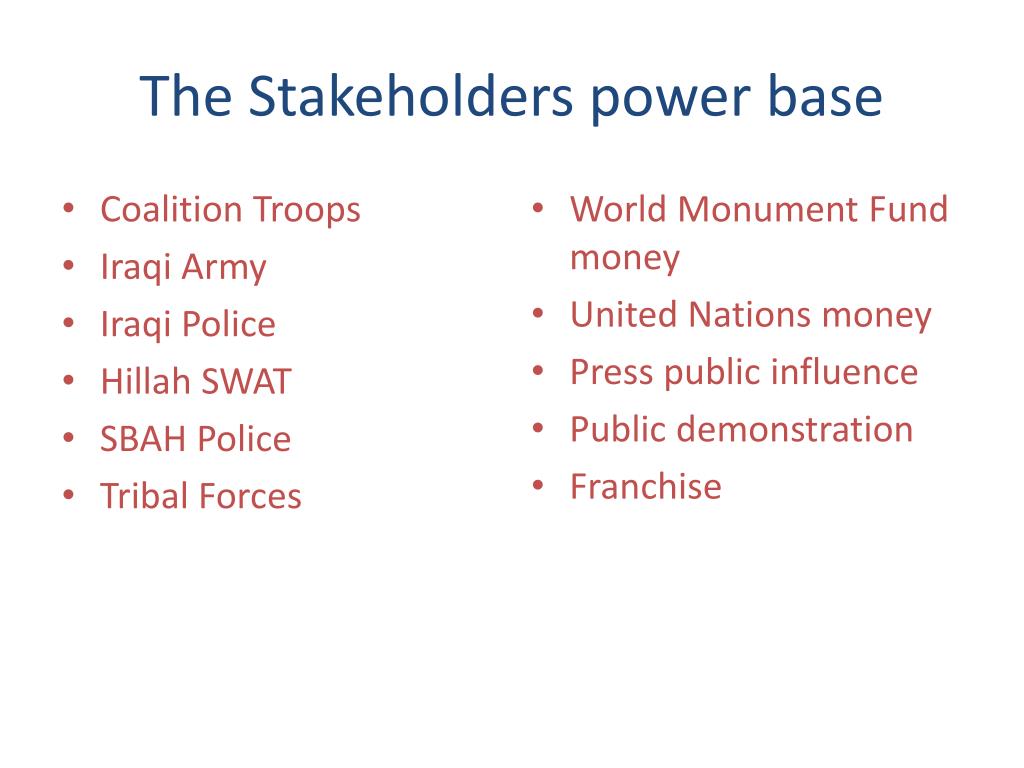 The Stakeholders power base

• Coalition Troops
• Iraqi Army
• Iraqi Police
• Hillah SWAT
• SBAH Police
• Tribal Forces

• World Monument Fund money
• United Nations money
• Press public influence
• Public demonstration
• Franchise